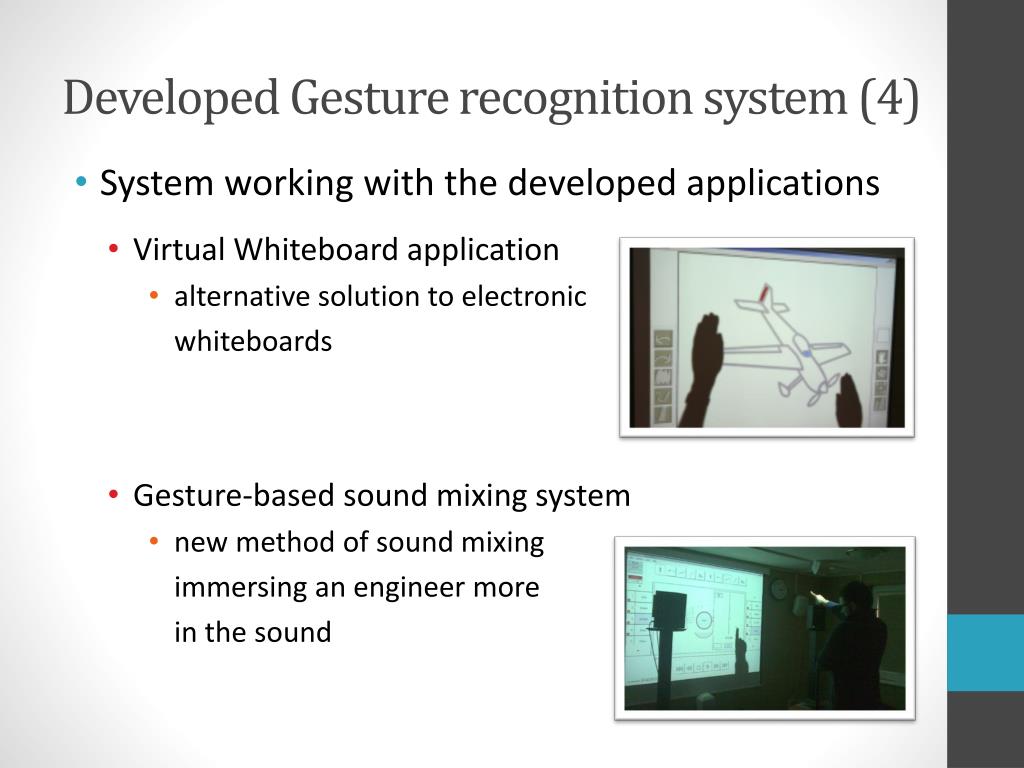 Developed Gesture recognition system (4)

• System working with the developed applications

• Virtual Whiteboard application

• alternative solution to electronic whiteboards

• Gesture-based sound mixing system

• new method of sound mixing immersing an engineer more in the sound